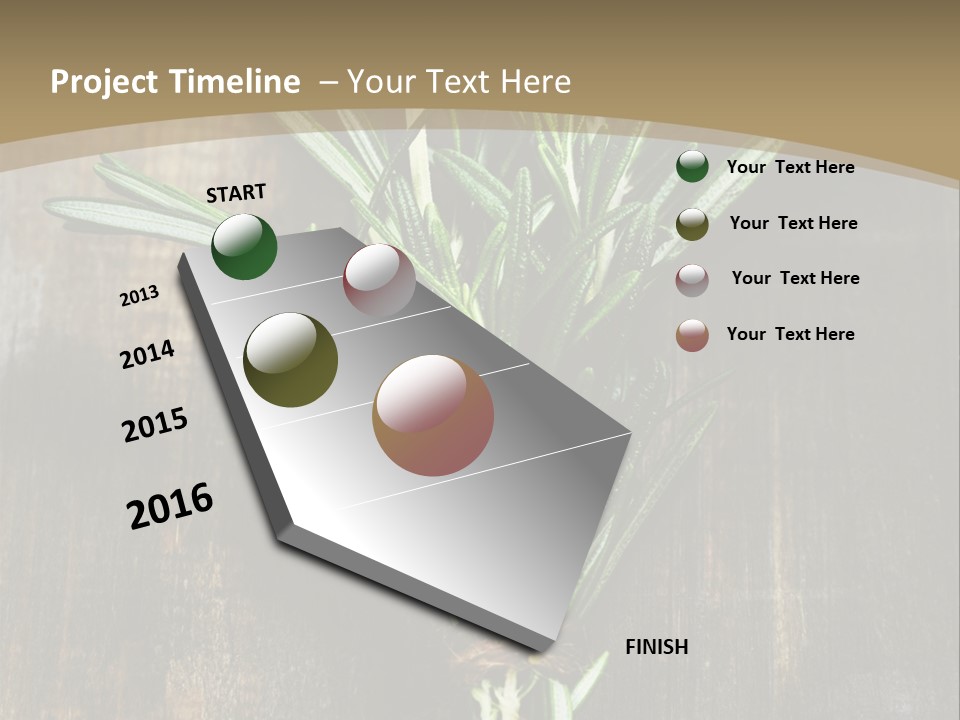 Project Timeline – Your Text Here

START

2013

2014

2015

2016

FINISH

Your Text Here

Your Text Here

Your Text Here

Your Text Here